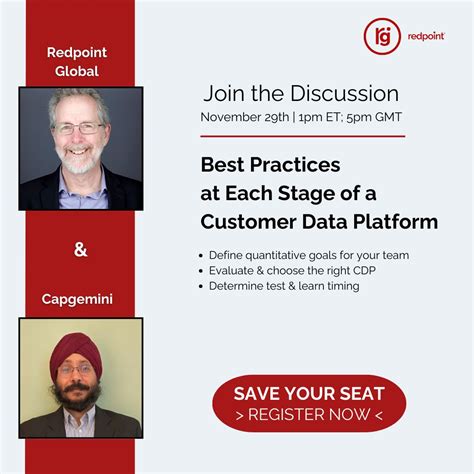 Redpoint Global

&

Capgemini

rg redpoint

Join the Discussion
November 29th | 1pm ET; 5pm GMT

Best Practices at Each Stage of a Customer Data Platform

• Define quantitative goals for your team
• Evaluate & choose the right CDP
• Determine test & learn timing

SAVE YOUR SEAT
> REGISTER NOW <